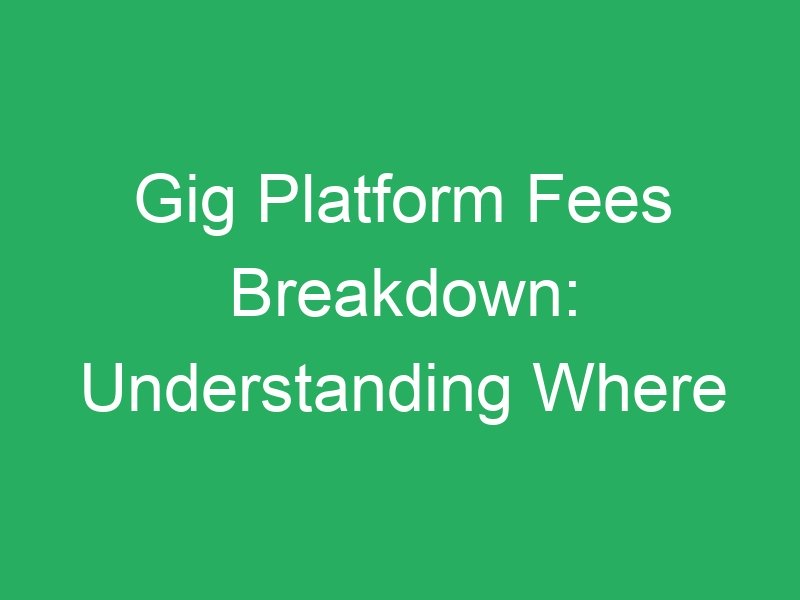 Gig Platform Fees Breakdown: Understanding Where